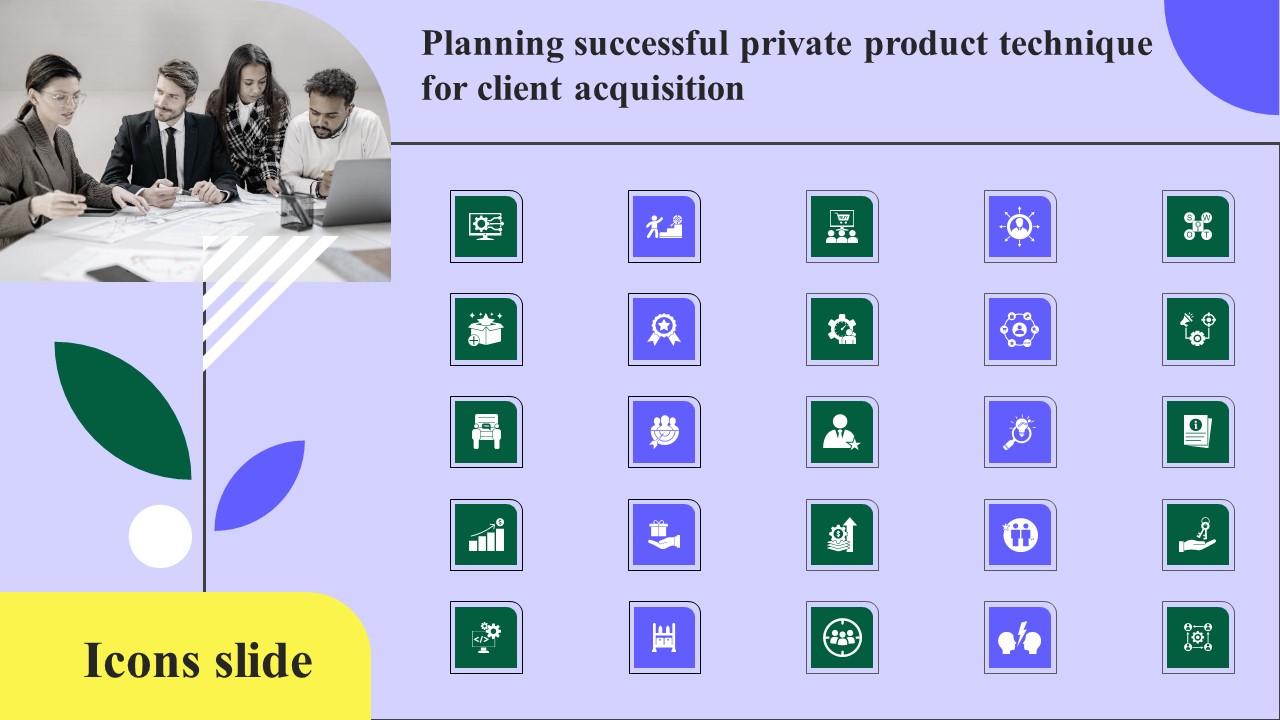 Planning successful private product technique for client acquisition

Icons slide